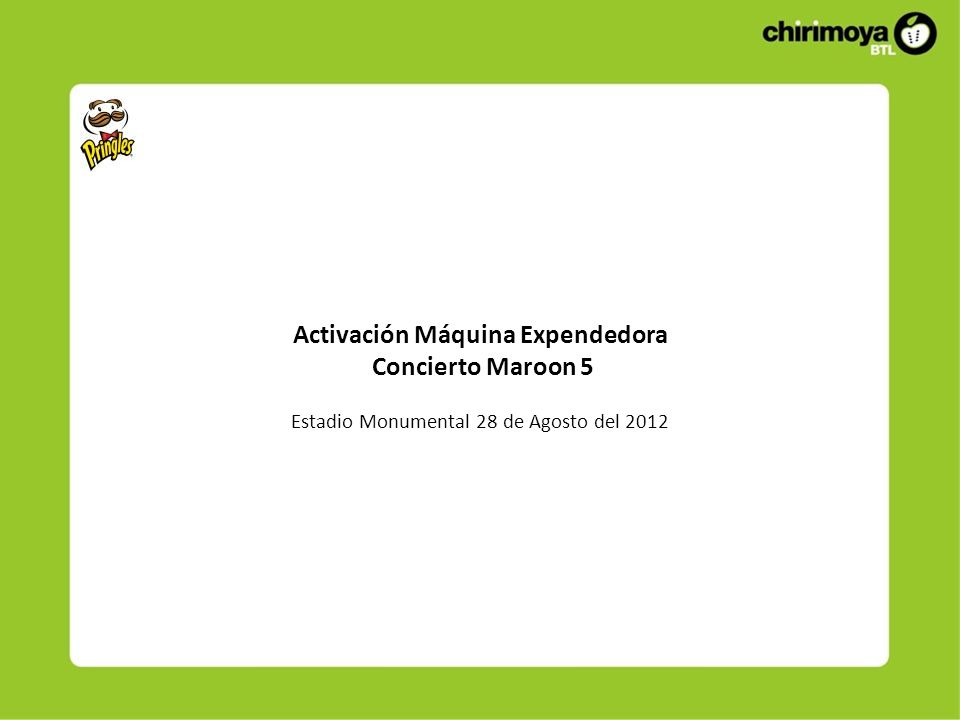 chirimoya BTL

Pringles

Activación Máquina Expendedora
Concierto Maroon 5

Estadio Monumental 28 de Agosto del 2012